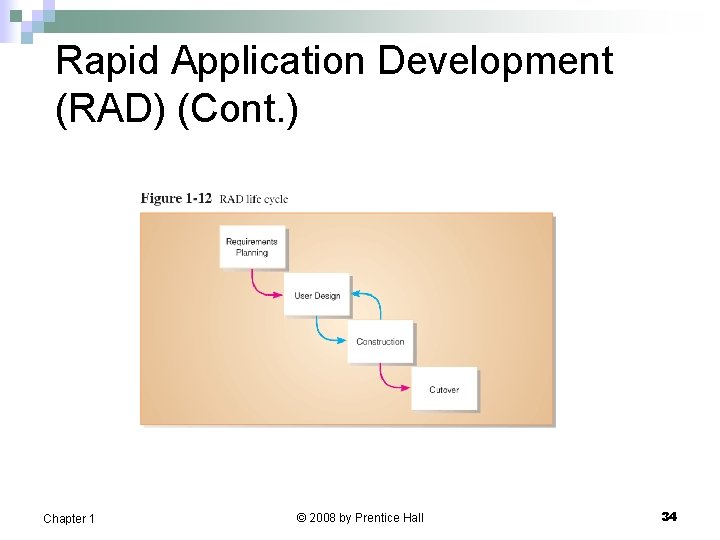 Rapid Application Development (RAD) (Cont.)

Figure 1-12 RAD life cycle

Requirements Planning

User Design

Construction

Cutover

Chapter 1

© 2008 by Prentice Hall

34